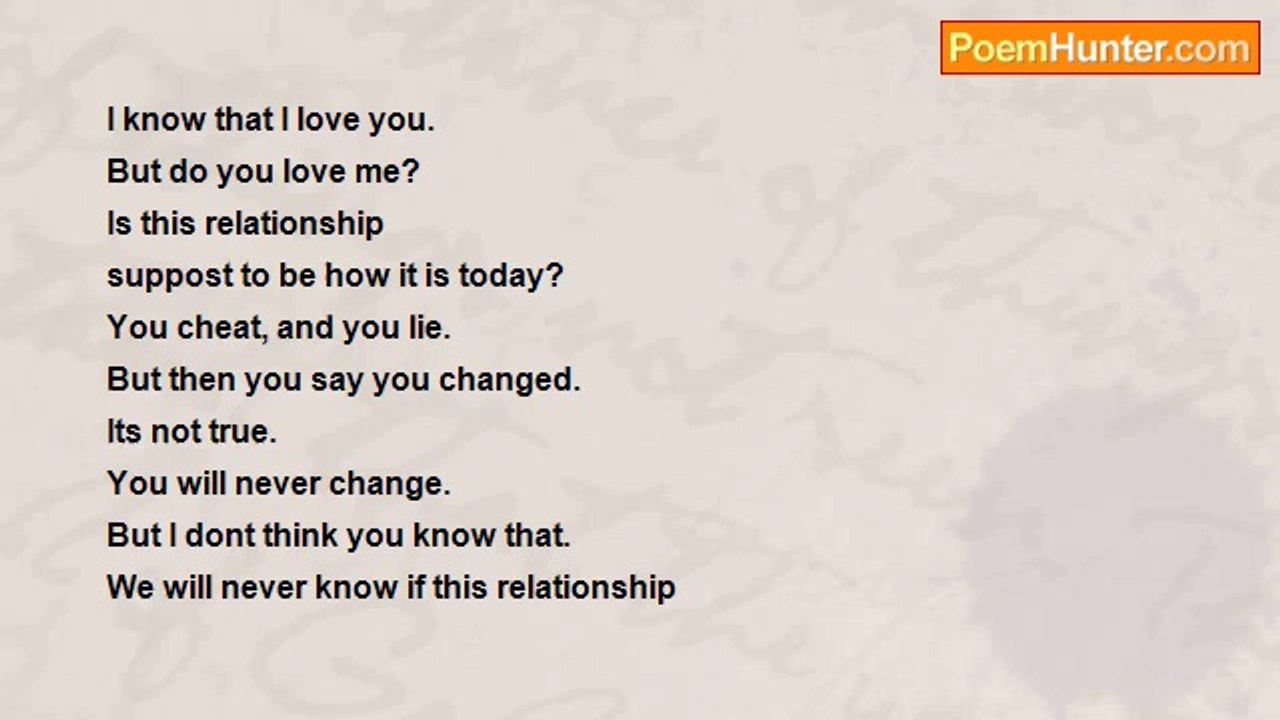 PoemHunter.com

I know that I love you.
But do you love me?
Is this relationship
suppost to be how it is today?
You cheat, and you lie.
But then you say you changed.
Its not true.
You will never change.
But I dont think you know that.
We will never know if this relationship